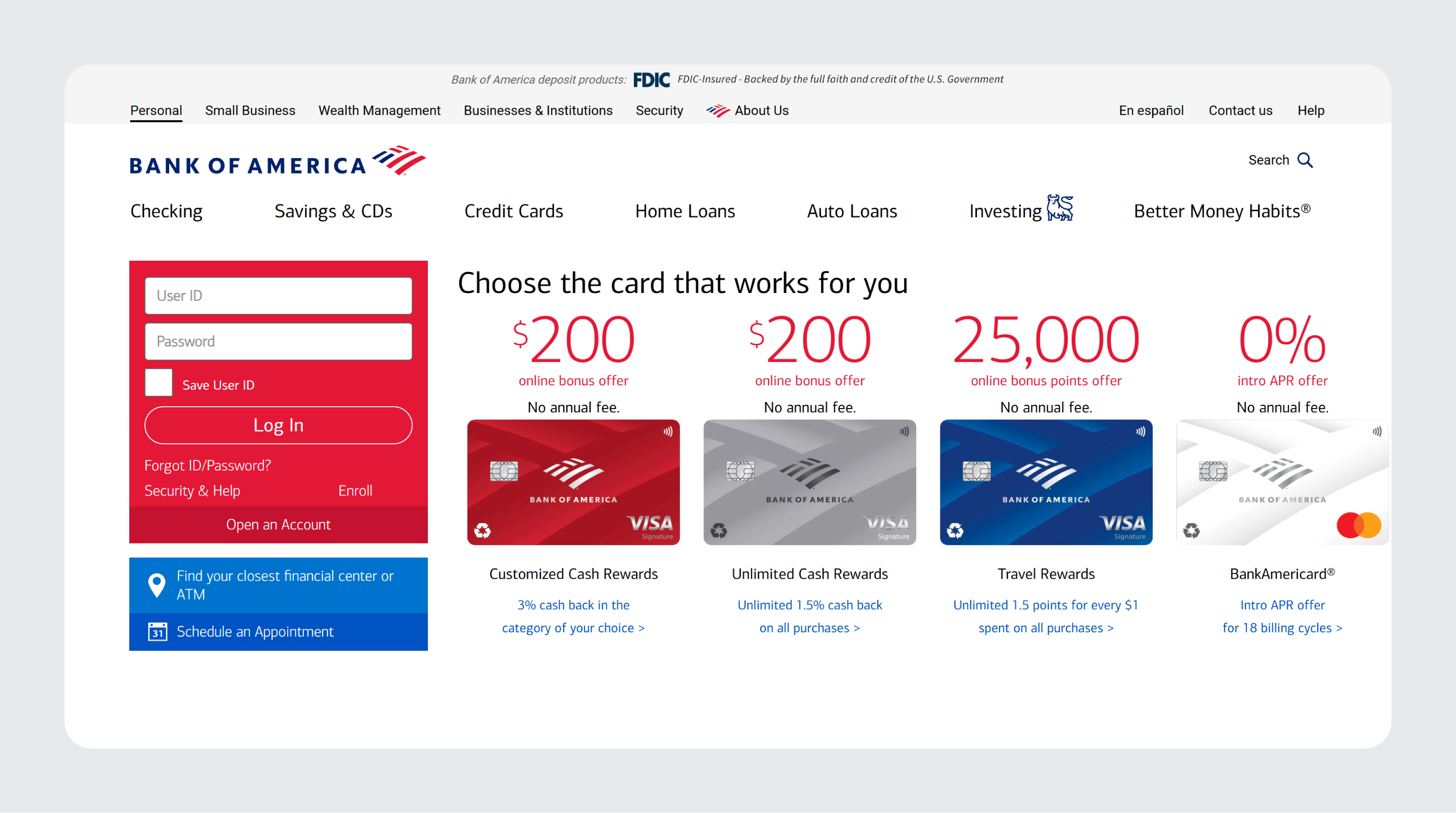 Bank of America deposit products: FDIC FDIC-Insured - Backed by the full faith and credit of the U.S. Government

Personal Small Business Wealth Management Businesses & Institutions Security About Us En español Contact us Help

BANK OF AMERICA

Search

Checking Savings & CDs Credit Cards Home Loans Auto Loans Investing Better Money Habits®

User ID

Password

Save User ID

Log In

Forgot ID/Password?

Security & Help Enroll

Open an Account

Find your closest financial center or ATM

31 Schedule an Appointment

Choose the card that works for you

$200
online bonus offer
No annual fee.

BANK OF AMERICA VISA Signature

Customized Cash Rewards

3% cash back in the category of your choice >

$200
online bonus offer
No annual fee.

BANK OF AMERICA VISA Signature

Unlimited Cash Rewards

Unlimited 1.5% cash back on all purchases >

25,000
online bonus points offer
No annual fee.

BANK OF AMERICA VISA Signature

Travel Rewards

Unlimited 1.5 points for every $1 spent on all purchases >

0%
intro APR offer
No annual fee.

BANK OF AMERICA

BankAmericard®

Intro APR offer for 18 billing cycles >